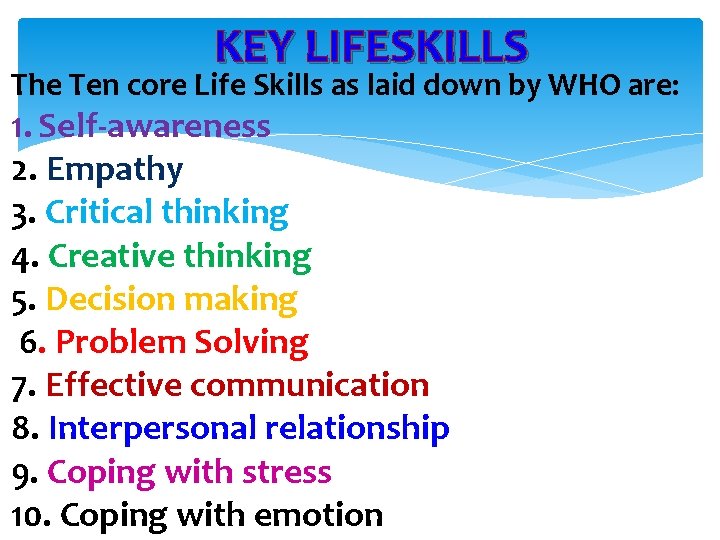 KEY LIFESKILLS

The Ten core Life Skills as laid down by WHO are:

1. Self-awareness
2. Empathy
3. Critical thinking
4. Creative thinking
5. Decision making
6. Problem Solving
7. Effective communication
8. Interpersonal relationship
9. Coping with stress
10. Coping with emotion